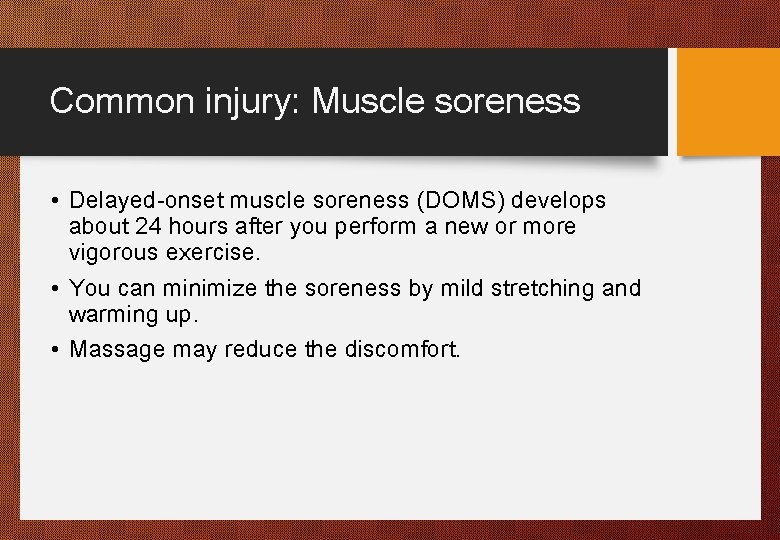 Common injury: Muscle soreness

• Delayed-onset muscle soreness (DOMS) develops about 24 hours after you perform a new or more vigorous exercise.

• You can minimize the soreness by mild stretching and warming up.

• Massage may reduce the discomfort.